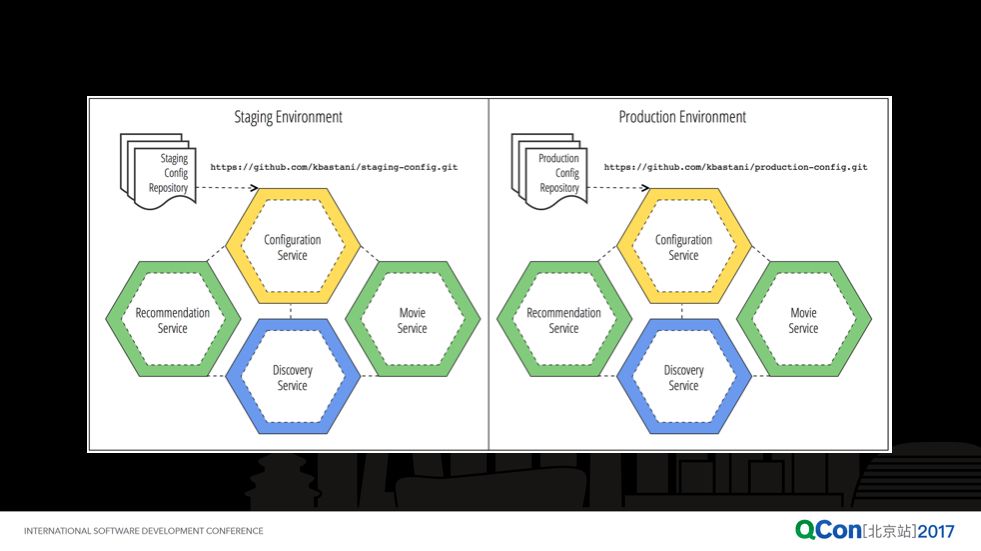 Staging Environment

Staging Config Repository

https://github.com/kbastani/staging-config.git

Configuration Service

Recommendation Service

Movie Service

Discovery Service

Production Environment

Production Config Repository

https://github.com/kbastani/production-config.git

Configuration Service

Recommendation Service

Movie Service

Discovery Service

INTERNATIONAL SOFTWARE DEVELOPMENT CONFERENCE

QCon[北京站]2017